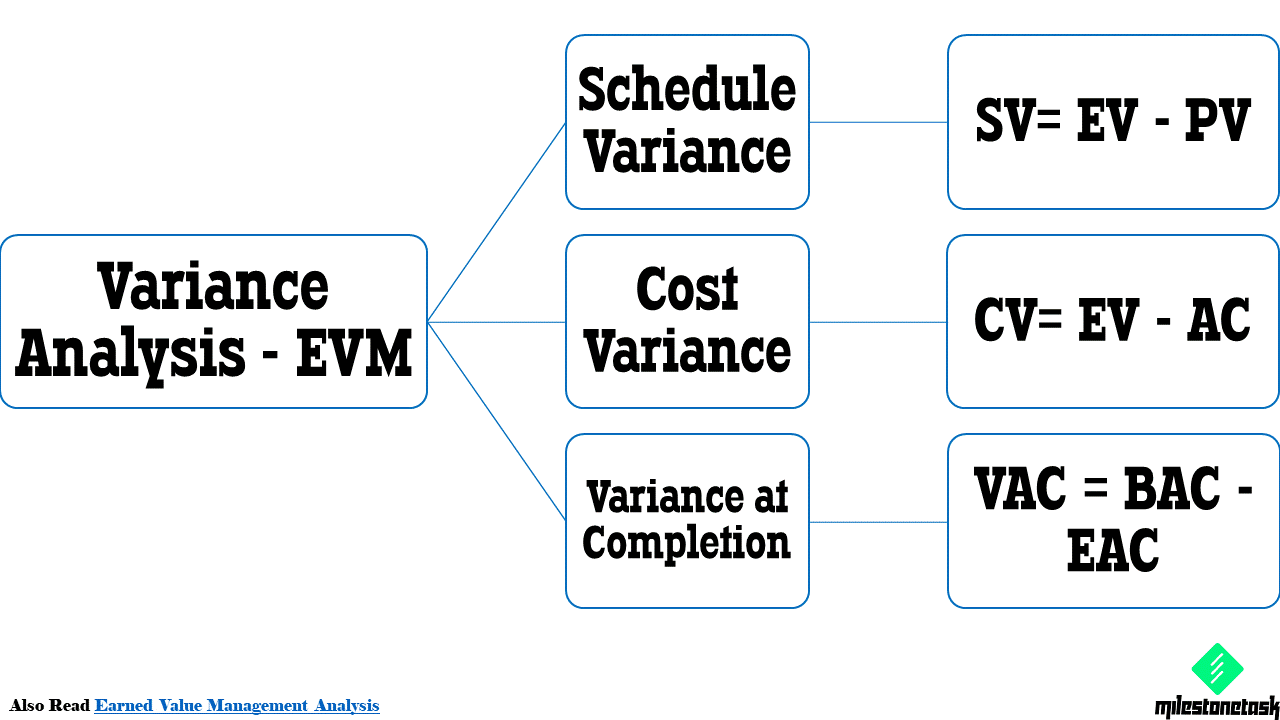 Variance Analysis - EVM

Schedule Variance

SV= EV - PV

Cost Variance

CV= EV - AC

Variance at Completion

VAC = BAC - EAC

Also Read Earned Value Management Analysis

milestonetask